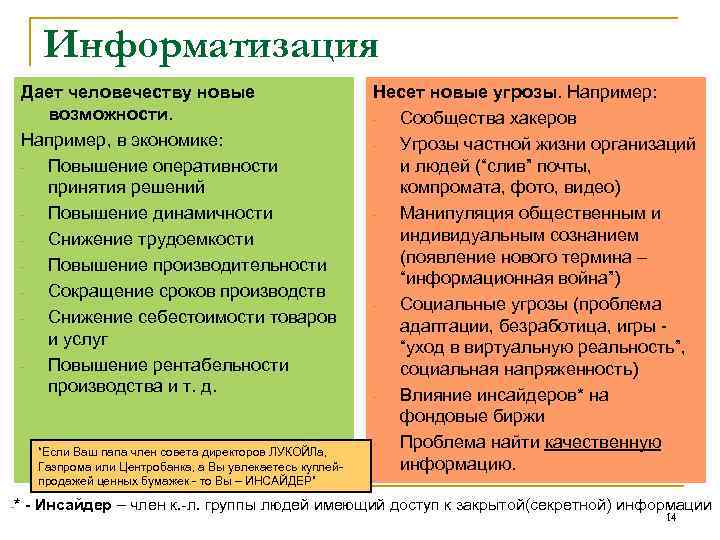 Информатизация

Дает человечеству новые возможности.
Например, в экономике:
- Повышение оперативности принятия решений
- Повышение динамичности
- Снижение трудоемкости
- Повышение производительности
- Сокращение сроков производств
- Снижение себестоимости товаров и услуг
- Повышение рентабельности производства и т. д.

"Если Ваш папа член совета директоров ЛУКОЙЛа, Газпрома или Центробанка, а Вы увлекаетесь куплей-продажей ценных бумажек - то Вы – ИНСАЙДЕР"

Несет новые угрозы. Например:
- Сообщества хакеров
- Угрозы частной жизни организаций и людей ("слив" почты, компромата, фото, видео)
- Манипуляция общественным и индивидуальным сознанием (появление нового термина – "информационная война")
- Социальные угрозы (проблема адаптации, безработица, игры - "уход в виртуальную реальность", социальная напряженность)
- Влияние инсайдеров* на фондовые биржи
- Проблема найти качественную информацию.

-* - Инсайдер – член к.-л. группы людей имеющий доступ к закрытой(секретной) информации

14